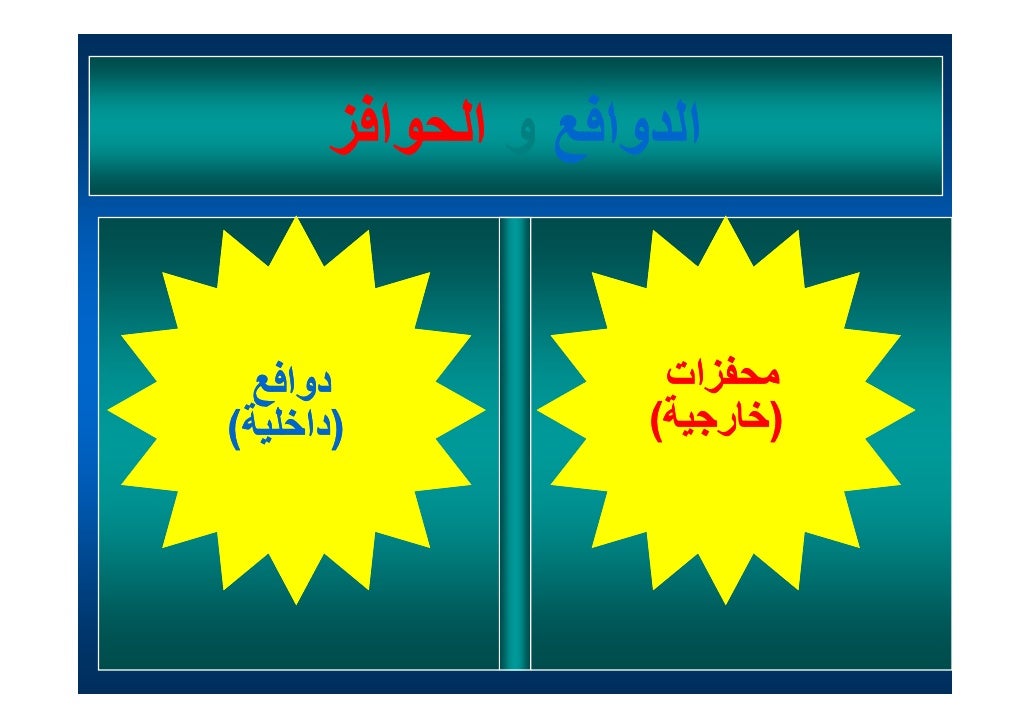 الدوافع و الحوافز

محفزات
(خارجية)

دوافع
(داخلية)